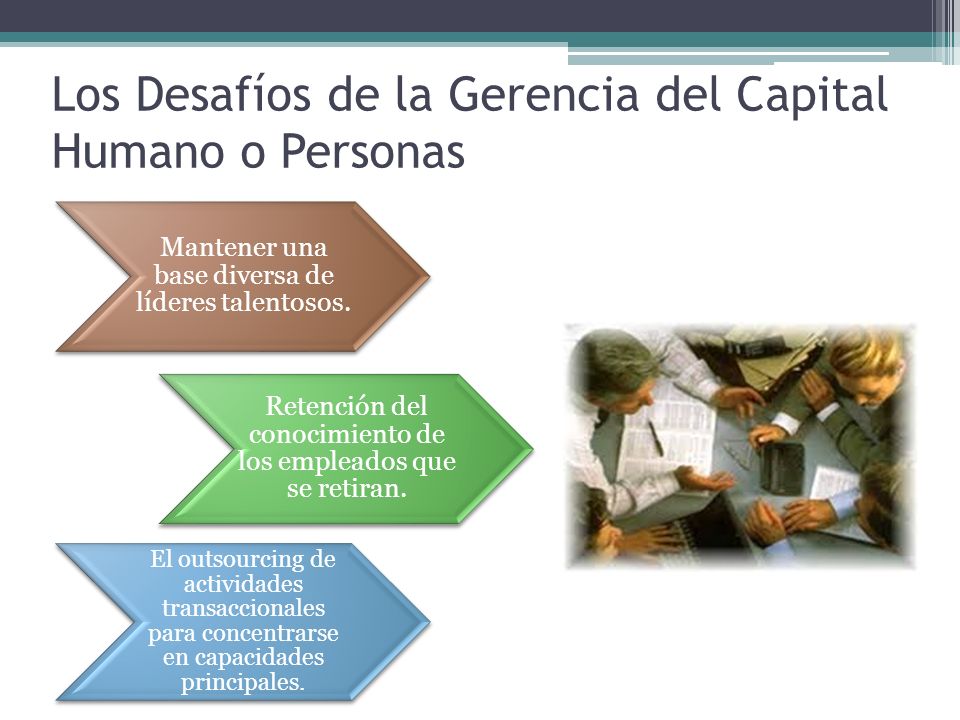 Los Desafíos de la Gerencia del Capital Humano o Personas

Mantener una base diversa de líderes talentosos.

Retención del conocimiento de los empleados que se retiran.

El outsourcing de actividades transaccionales para concentrarse en capacidades principales.